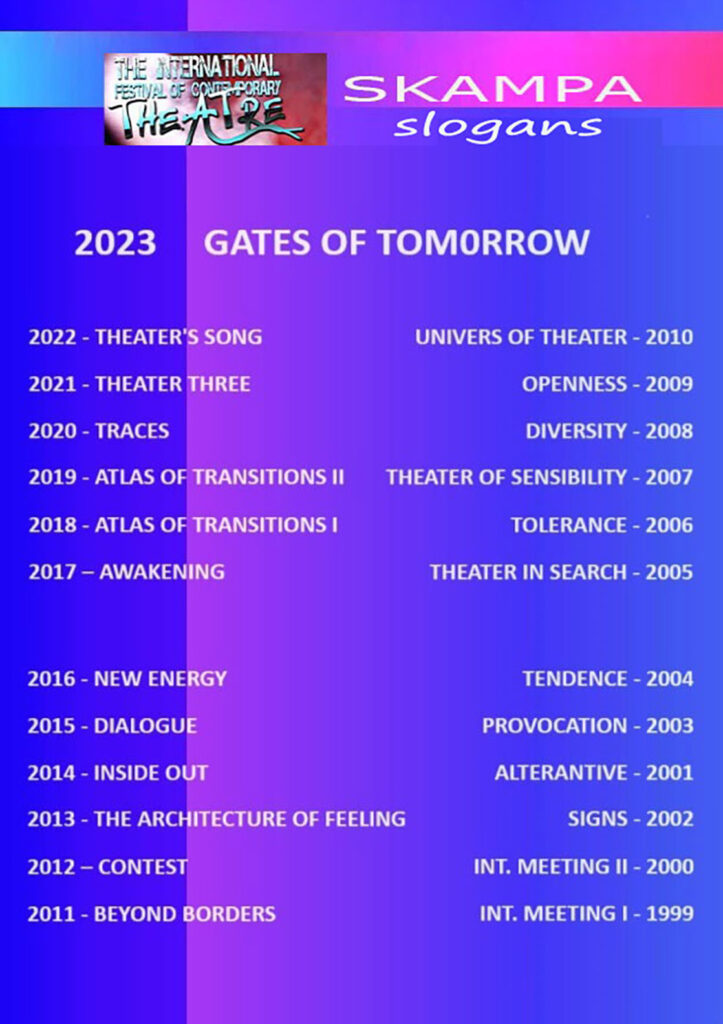 THE INTERNATIONAL FESTIVAL OF CONTEMPORARY THEATRE

SKAMPA
slogans

2023 GATES OF TOM0RROW

2022 - THEATER'S SONG
2021 - THEATER THREE
2020 - TRACES
2019 - ATLAS OF TRANSITIONS II
2018 - ATLAS OF TRANSITIONS I
2017 – AWAKENING

2016 - NEW ENERGY
2015 - DIALOGUE
2014 - INSIDE OUT
2013 - THE ARCHITECTURE OF FEELING
2012 – CONTEST
2011 - BEYOND BORDERS

UNIVERS OF THEATER - 2010
OPENNESS - 2009
DIVERSITY - 2008
THEATER OF SENSIBILITY - 2007
TOLERANCE - 2006
THEATER IN SEARCH - 2005

TENDENCE - 2004
PROVOCATION - 2003
ALTERANTIVE - 2001
SIGNS - 2002
INT. MEETING II - 2000
INT. MEETING I - 1999